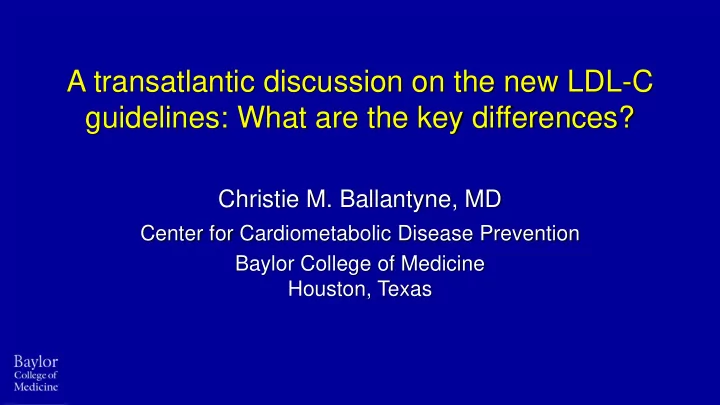 A transatlantic discussion on the new LDL-C guidelines: What are the key differences?

Christie M. Ballantyne, MD
Center for Cardiometabolic Disease Prevention
Baylor College of Medicine
Houston, Texas

Baylor
College of
Medicine